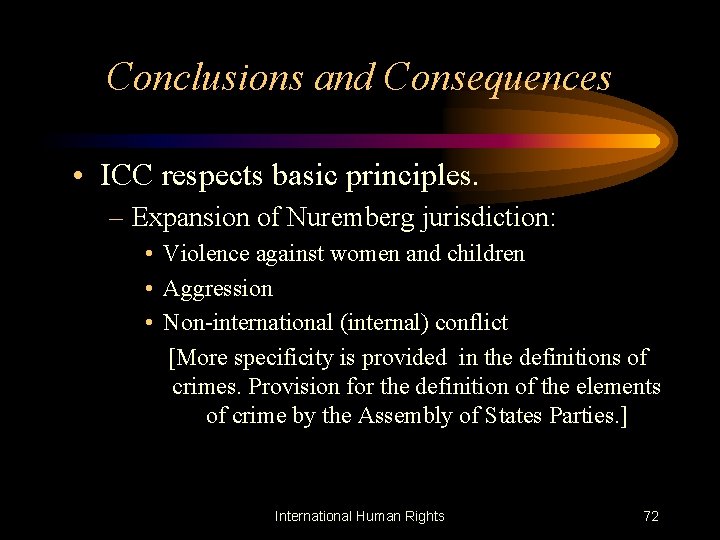 Conclusions and Consequences

• ICC respects basic principles.

– Expansion of Nuremberg jurisdiction:

• Violence against women and children

• Aggression

• Non-international (internal) conflict

[More specificity is provided in the definitions of crimes. Provision for the definition of the elements of crime by the Assembly of States Parties.]

International Human Rights

72